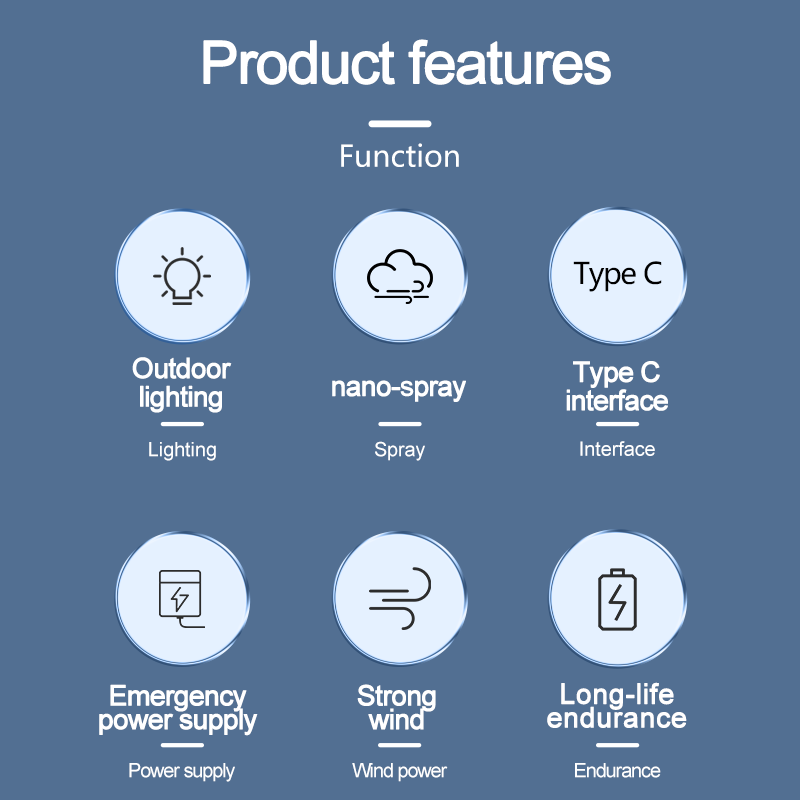 Product features

Function

Outdoor lighting

Lighting

nano-spray

Spray

Type C

Type C interface

Interface

Emergency power supply

Power supply

Strong wind

Wind power

Long-life endurance

Endurance